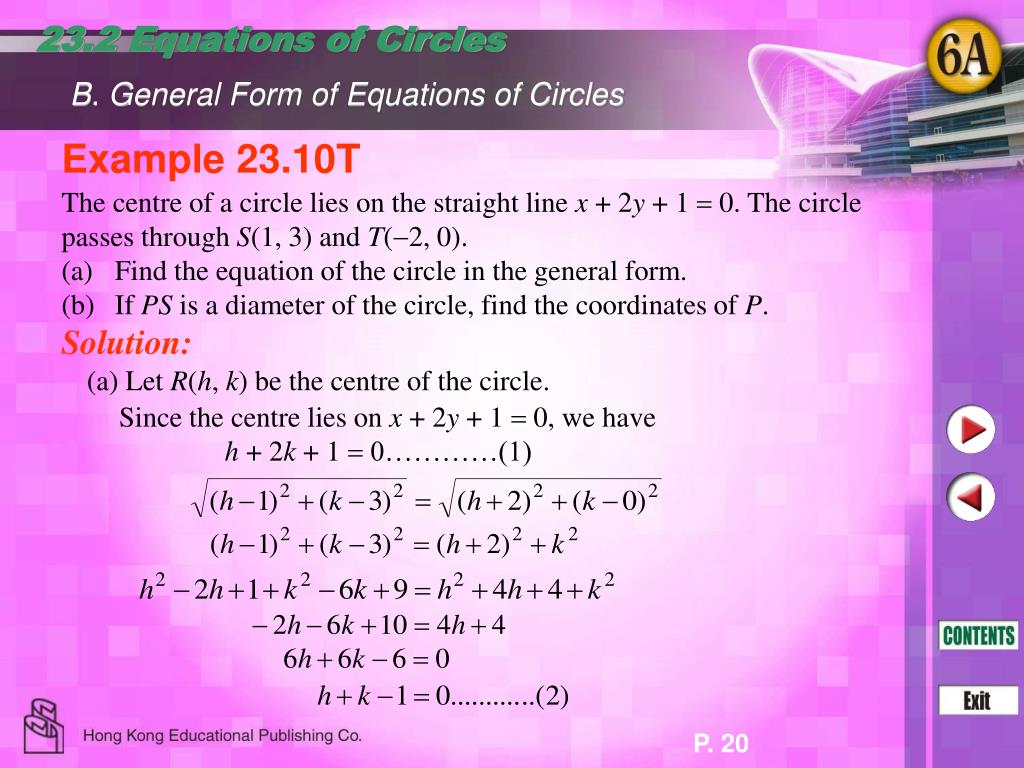 23.2 Equations of Circles

6A

B. General Form of Equations of Circles

Example 23.10T

The centre of a circle lies on the straight line $x + 2y + 1 = 0$. The circle passes through $S(1, 3)$ and $T(-2, 0)$.

(a) Find the equation of the circle in the general form.

(b) If $PS$ is a diameter of the circle, find the coordinates of $P$.

Solution:

(a) Let $R(h, k)$ be the centre of the circle.

Since the centre lies on $x + 2y + 1 = 0$, we have

$h + 2k + 1 = 0$…………(1)

$\sqrt{(h-1)^2 + (k-3)^2} = \sqrt{(h+2)^2 + (k-0)^2}$

$(h-1)^2 + (k-3)^2 = (h+2)^2 + k^2$

$h^2 - 2h + 1 + k^2 - 6k + 9 = h^2 + 4h + 4 + k^2$

$-2h - 6k + 10 = 4h + 4$

$6h + 6k - 6 = 0$

$h + k - 1 = 0$............(2)

CONTENTS

Exit

Hong Kong Educational Publishing Co.

P. 20